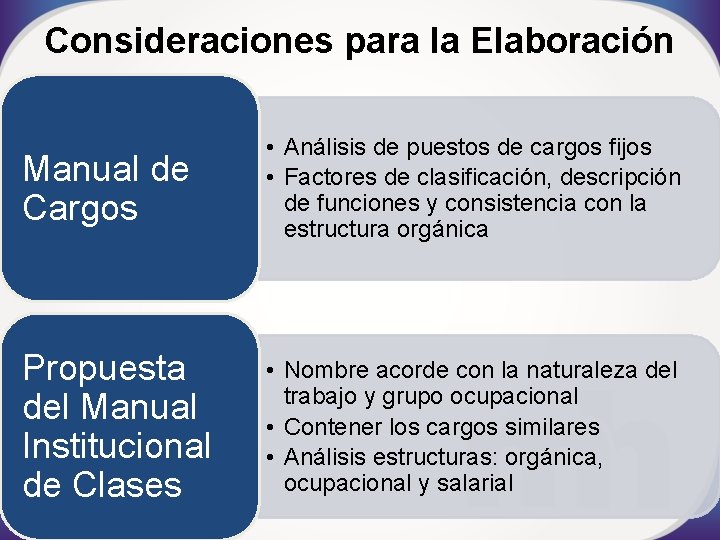 Consideraciones para la Elaboración

Manual de Cargos

• Análisis de puestos de cargos fijos
• Factores de clasificación, descripción de funciones y consistencia con la estructura orgánica

Propuesta del Manual Institucional de Clases

• Nombre acorde con la naturaleza del trabajo y grupo ocupacional
• Contener los cargos similares
• Análisis estructuras: orgánica, ocupacional y salarial